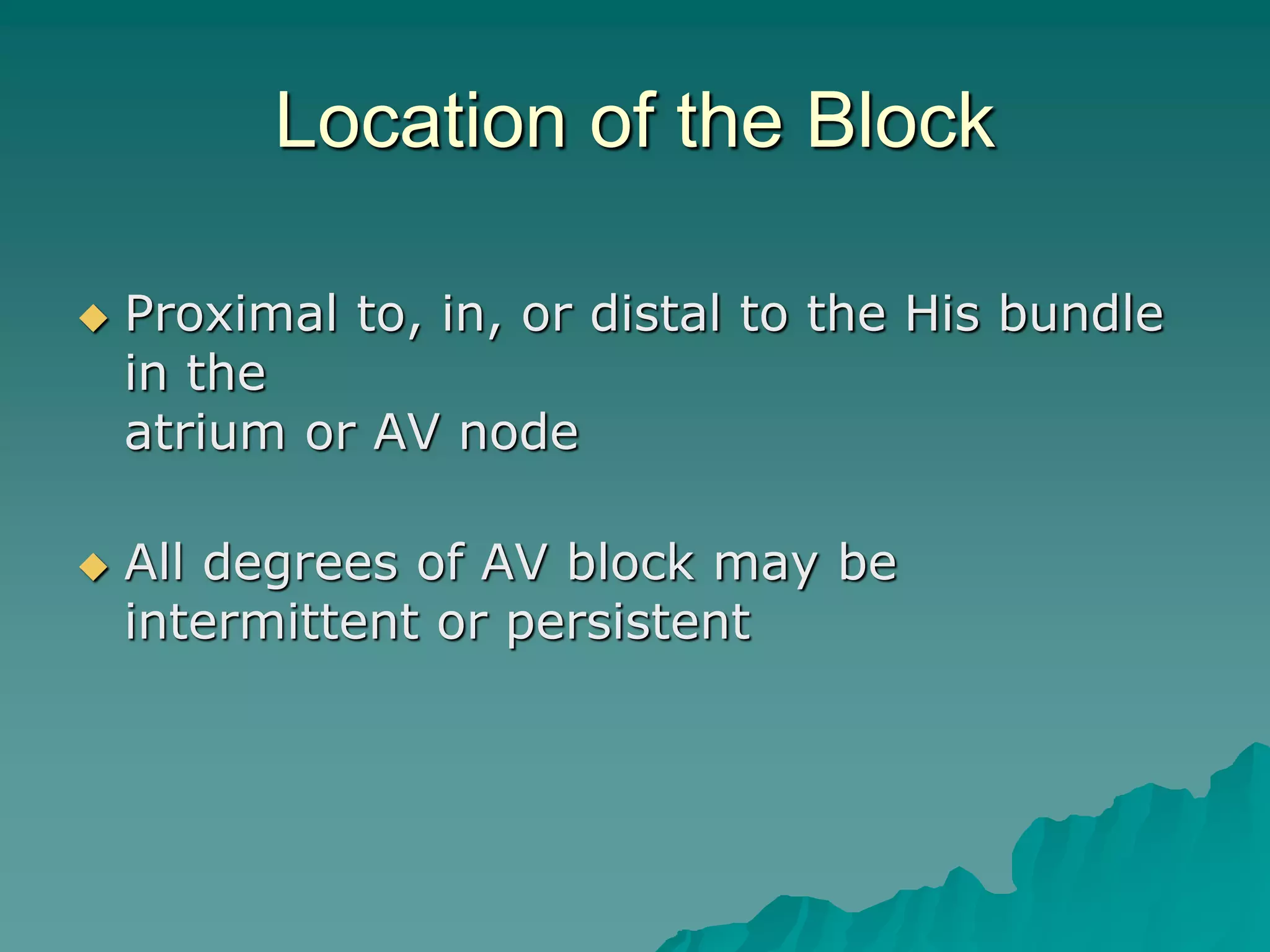 Location of the Block

◆ Proximal to, in, or distal to the His bundle in the
atrium or AV node

◆ All degrees of AV block may be intermittent or persistent